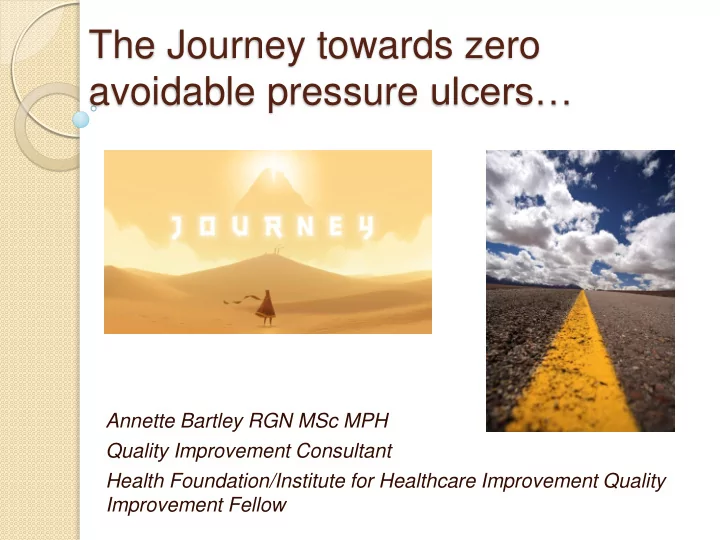 The Journey towards zero avoidable pressure ulcers…

JOURNEY

Annette Bartley RGN MSc MPH

Quality Improvement Consultant

Health Foundation/Institute for Healthcare Improvement Quality Improvement Fellow